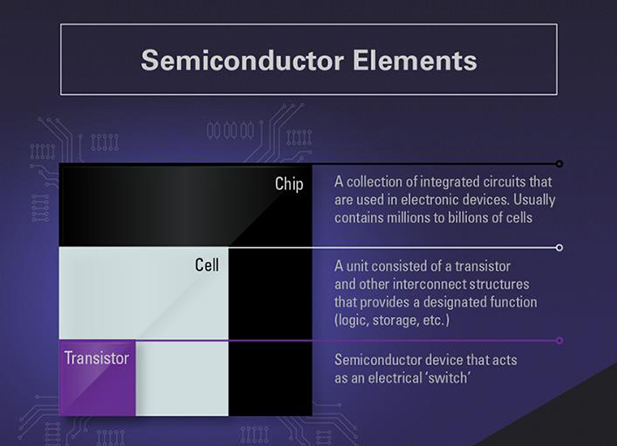 Semiconductor Elements

Chip

A collection of integrated circuits that are used in electronic devices. Usually contains millions to billions of cells

Cell

A unit consisted of a transistor and other interconnect structures that provides a designated function (logic, storage, etc.)

Transistor

Semiconductor device that acts as an electrical 'switch'